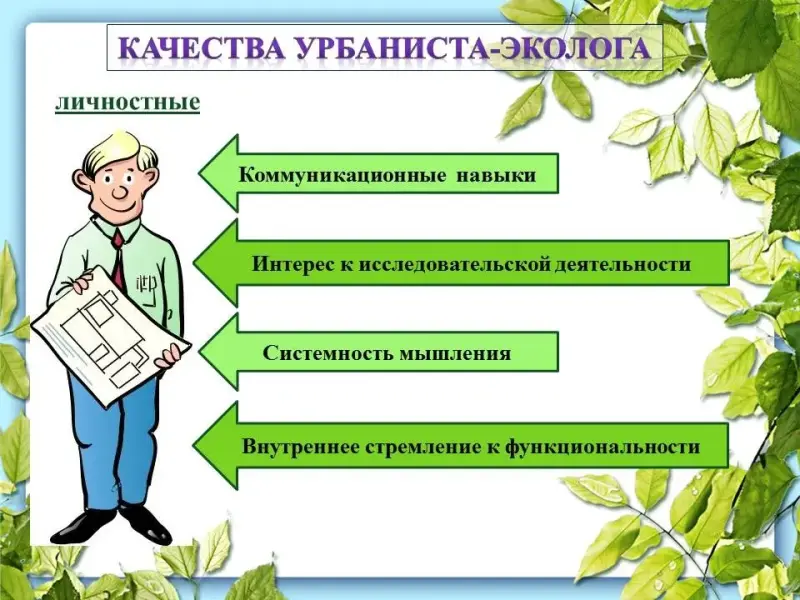 КАЧЕСТВА УРБАНИСТА-ЭКОЛОГА

личностные

Коммуникационные навыки

Интерес к исследовательской деятельности

Системность мышления

Внутреннее стремление к функциональности